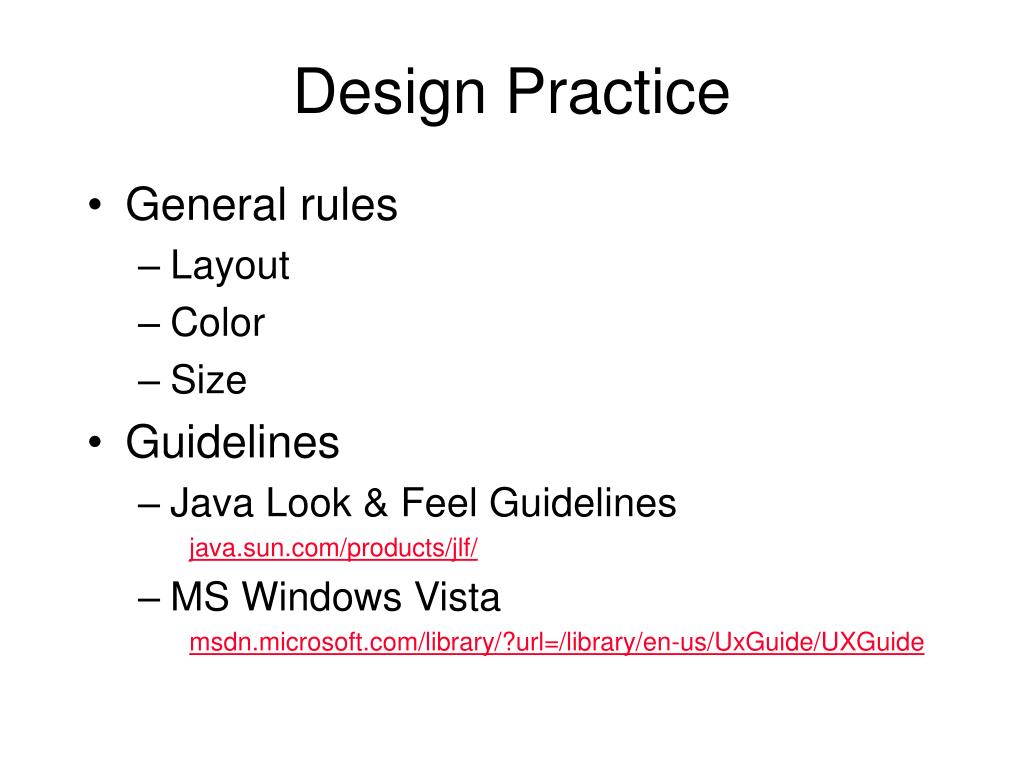 Design Practice

• General rules
– Layout
– Color
– Size
• Guidelines
– Java Look & Feel Guidelines
java.sun.com/products/jlf/
– MS Windows Vista
msdn.microsoft.com/library/?url=/library/en-us/UxGuide/UXGuide